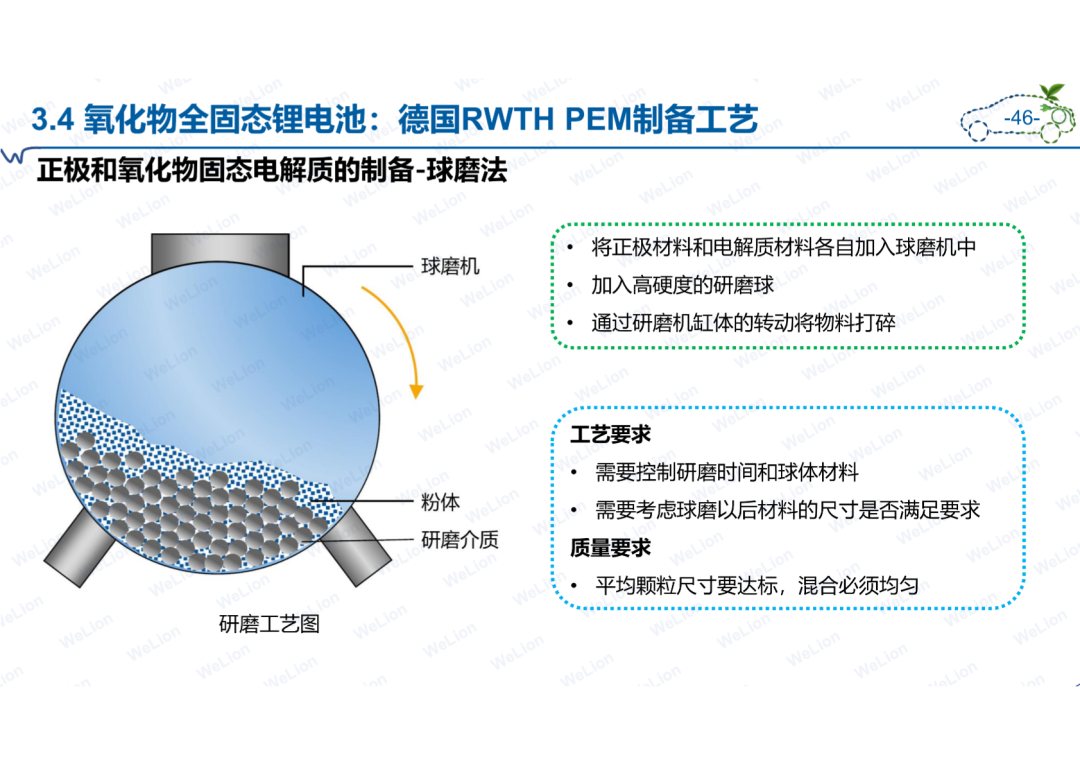 3.4 氧化物全固态锂电池：德国RWTH PEM制备工艺

-46-

正极和氧化物固态电解质的制备-球磨法

球磨机

粉体

研磨介质

研磨工艺图

• 将正极材料和电解质材料各自加入球磨机中
• 加入高硬度的研磨球
• 通过研磨机缸体的转动将物料打碎

工艺要求
• 需要控制研磨时间和球体材料
• 需要考虑球磨以后材料的尺寸是否满足要求
质量要求
• 平均颗粒尺寸要达标，混合必须均匀

WeLion